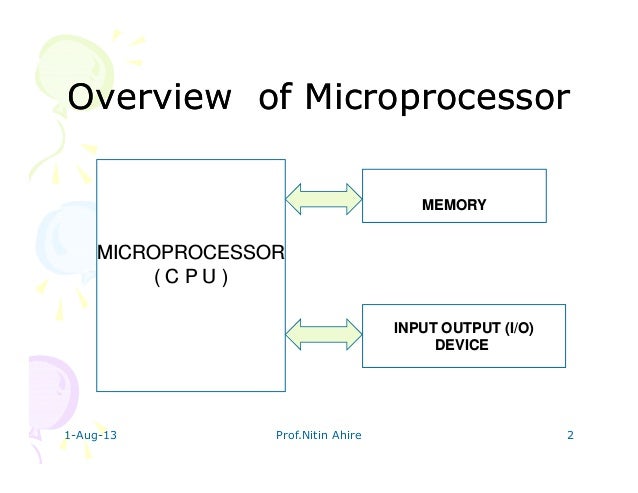 Overview of Microprocessor

MICROPROCESSOR
( C P U )

MEMORY

INPUT OUTPUT (I/O)
DEVICE

1-Aug-13

Prof.Nitin Ahire

2